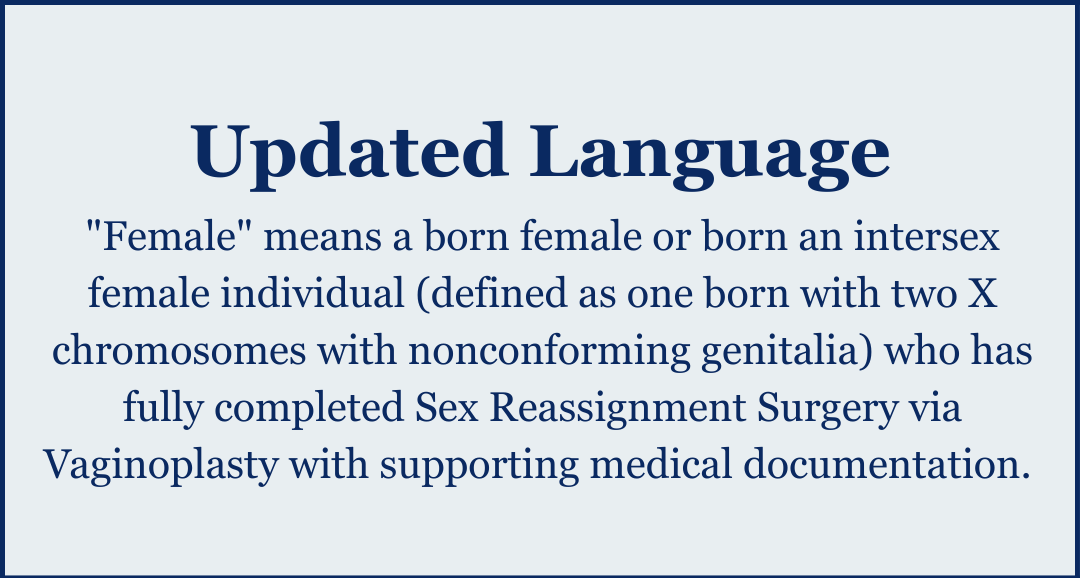 Updated Language

"Female" means a born female or born an intersex female individual (defined as one born with two X chromosomes with nonconforming genitalia) who has fully completed Sex Reassignment Surgery via Vaginoplasty with supporting medical documentation.